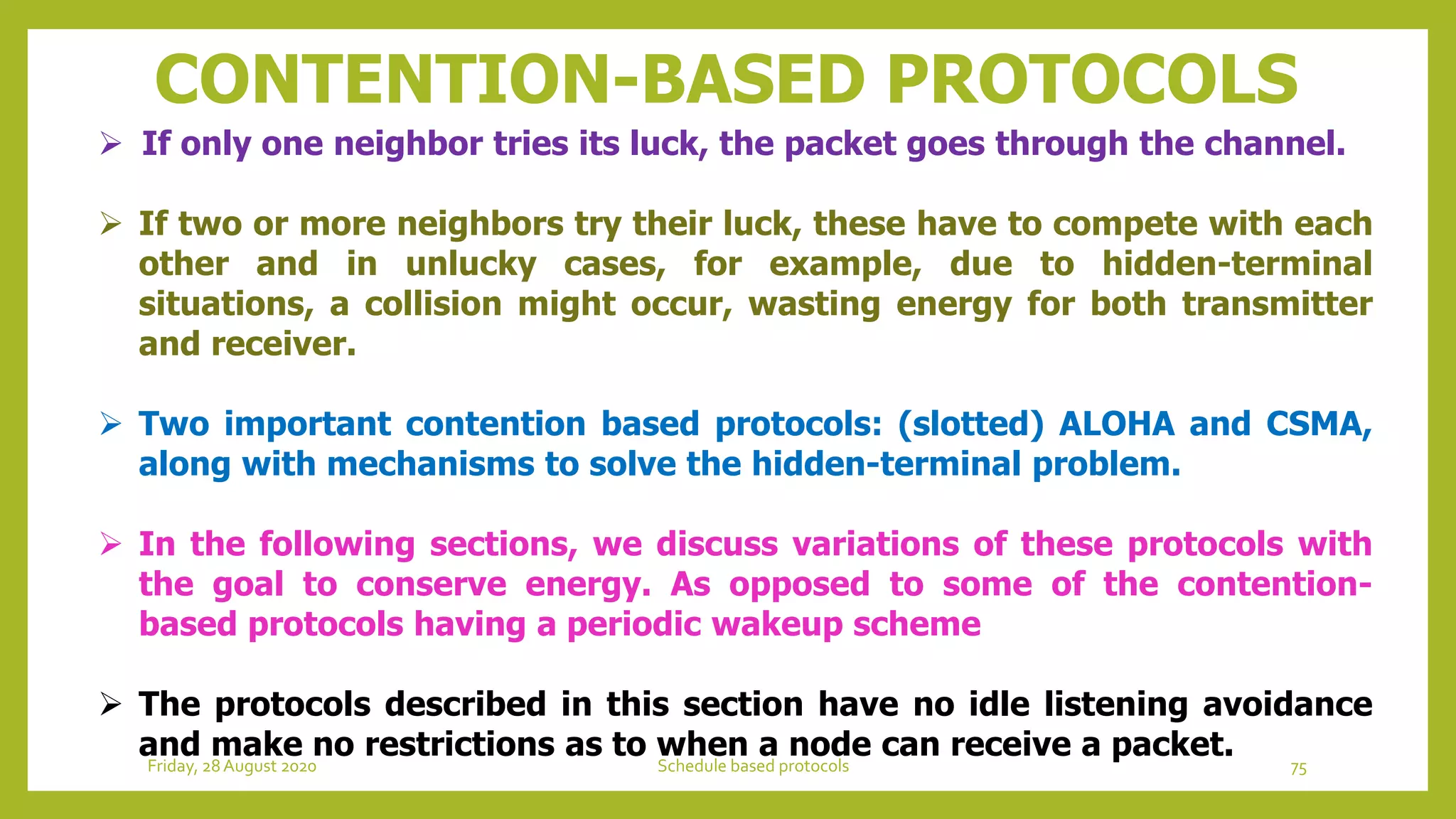 CONTENTION-BASED PROTOCOLS

➢ If only one neighbor tries its luck, the packet goes through the channel.

➢ If two or more neighbors try their luck, these have to compete with each other and in unlucky cases, for example, due to hidden-terminal situations, a collision might occur, wasting energy for both transmitter and receiver.

➢ Two important contention based protocols: (slotted) ALOHA and CSMA, along with mechanisms to solve the hidden-terminal problem.

➢ In the following sections, we discuss variations of these protocols with the goal to conserve energy. As opposed to some of the contention-based protocols having a periodic wakeup scheme

➢ The protocols described in this section have no idle listening avoidance and make no restrictions as to when a node can receive a packet.

Friday, 28 August 2020

Schedule based protocols

75